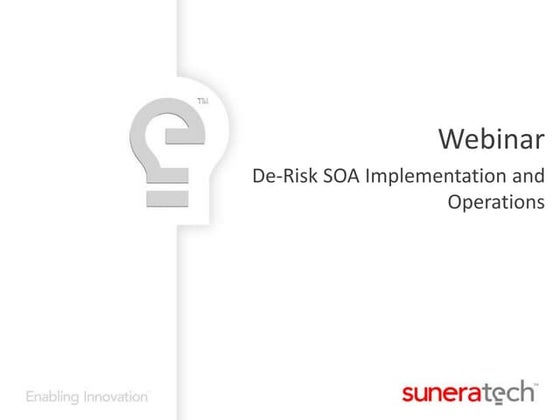 TM

Webinar

De-Risk SOA Implementation and Operations

Enabling Innovation™

suneratech™